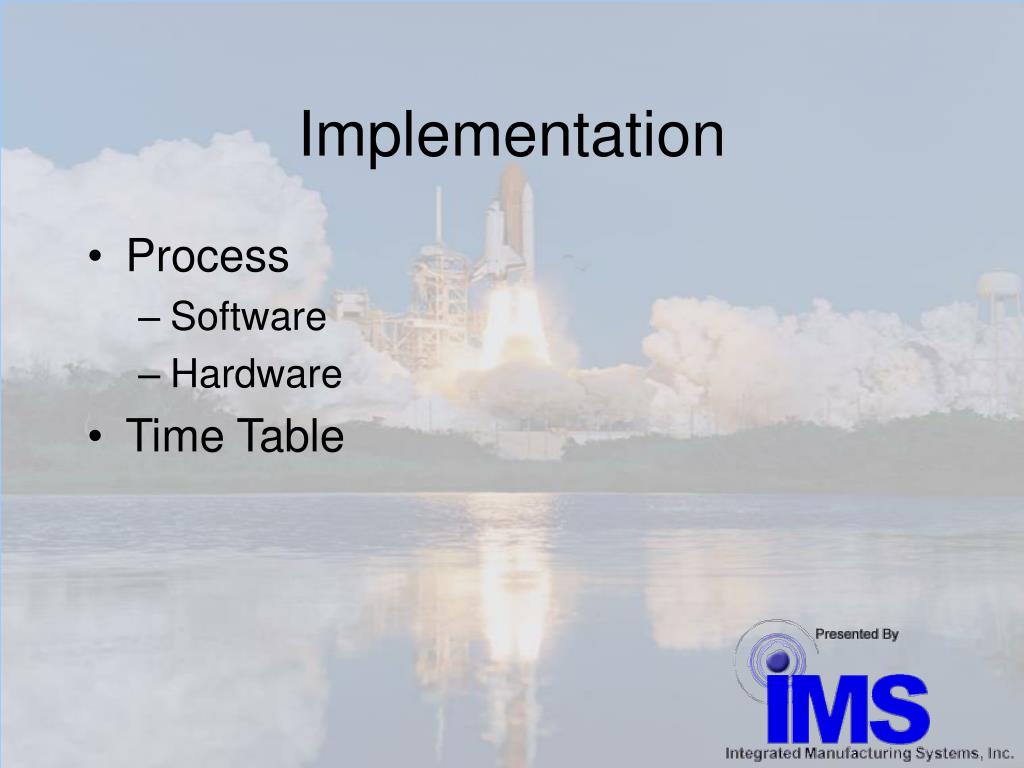 Implementation

• Process
– Software
– Hardware
• Time Table

Presented By
IMS
Integrated Manufacturing Systems, Inc.